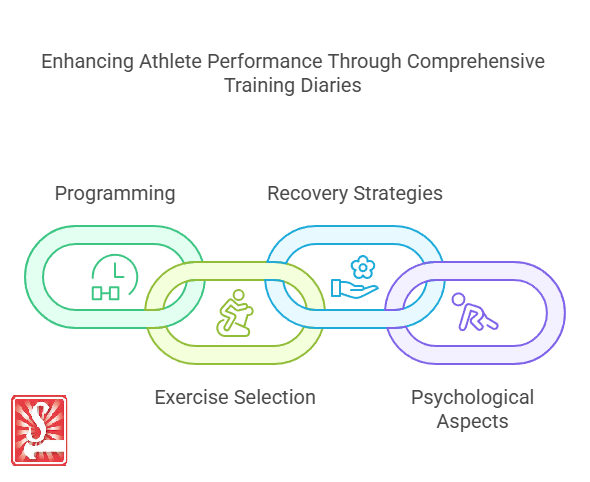 Enhancing Athlete Performance Through Comprehensive Training Diaries

Programming

Recovery Strategies

Exercise Selection

Psychological Aspects